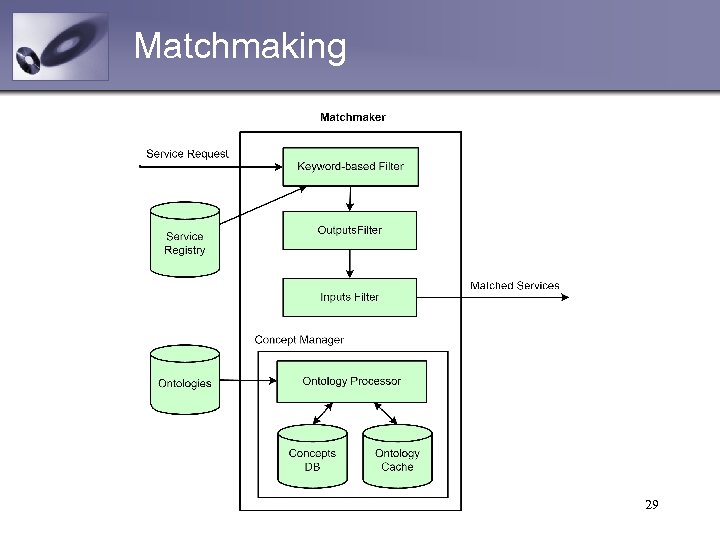 Matchmaking

Matchmaker

Service Request

Keyword-based Filter

Service Registry

OutputsFilter

Inputs Filter

Matched Services

Concept Manager

Ontologies

Ontology Processor

Concepts DB

Ontology Cache

29